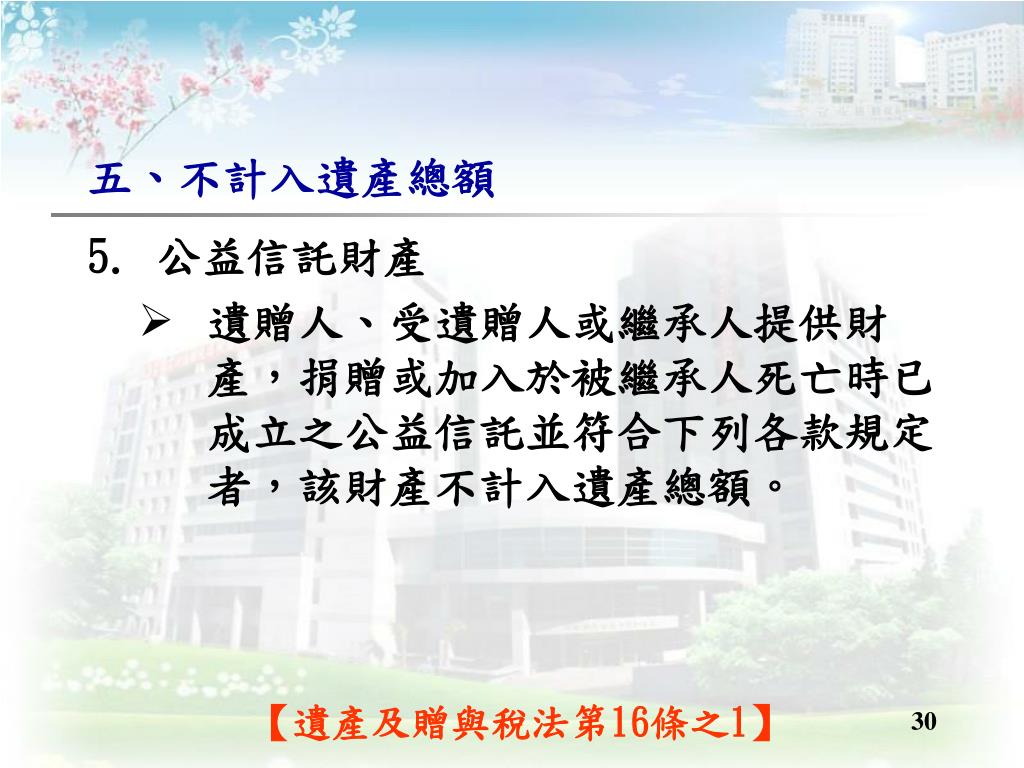 五、不計入遺產總額

5. 公益信託財產

➢ 遺贈人、受遺贈人或繼承人提供財產，捐贈或加入於被繼承人死亡時已成立之公益信託並符合下列各款規定者，該財產不計入遺產總額。

【遺產及贈與稅法第16條之1】

30